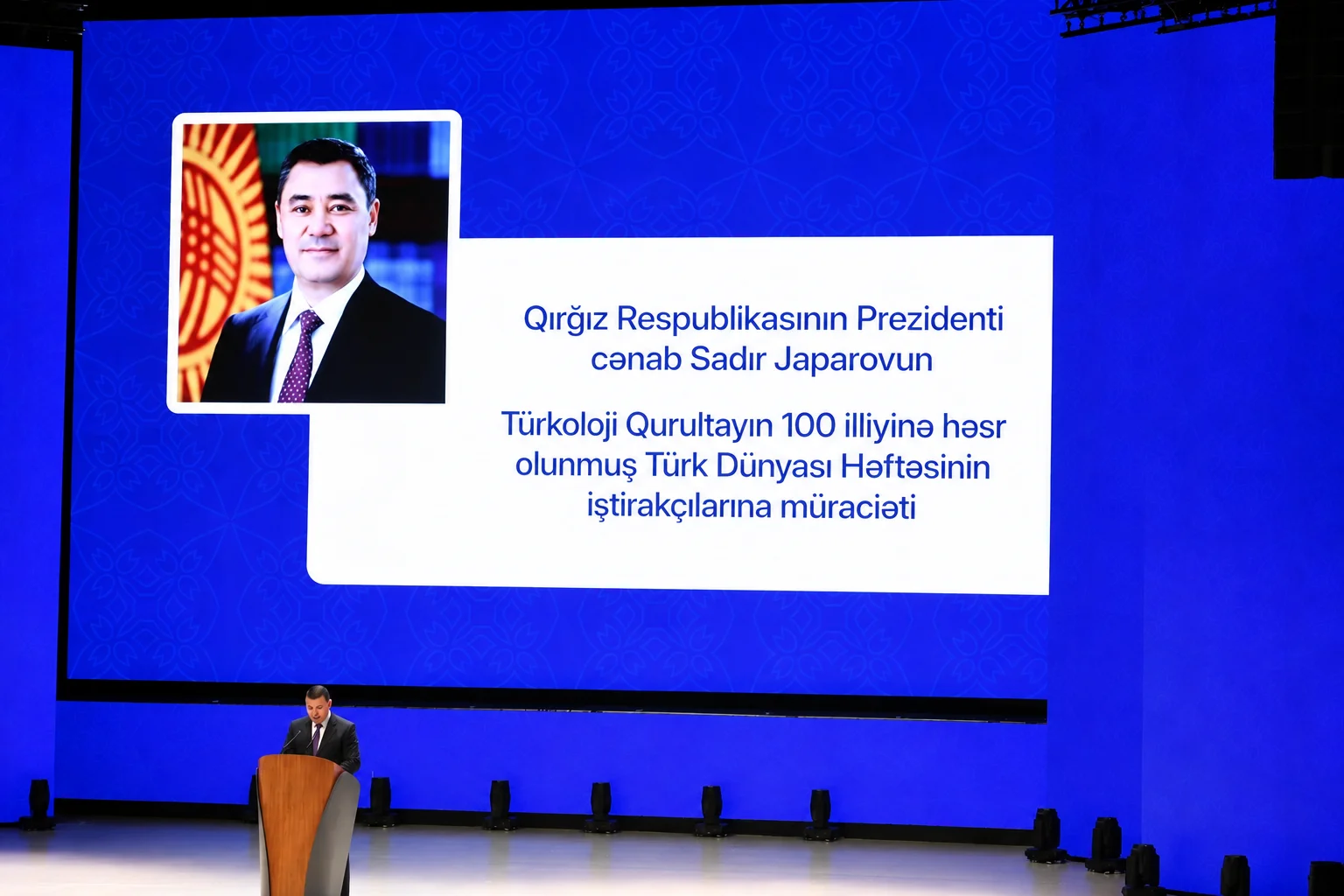 Qırğız Respublikasının Prezidenti cənab Sadır Japarovun

Türkoloji Qurultayın 100 illiyinə həsr olunmuş Türk Dünyası Həftəsinin iştirakçılarına müraciəti